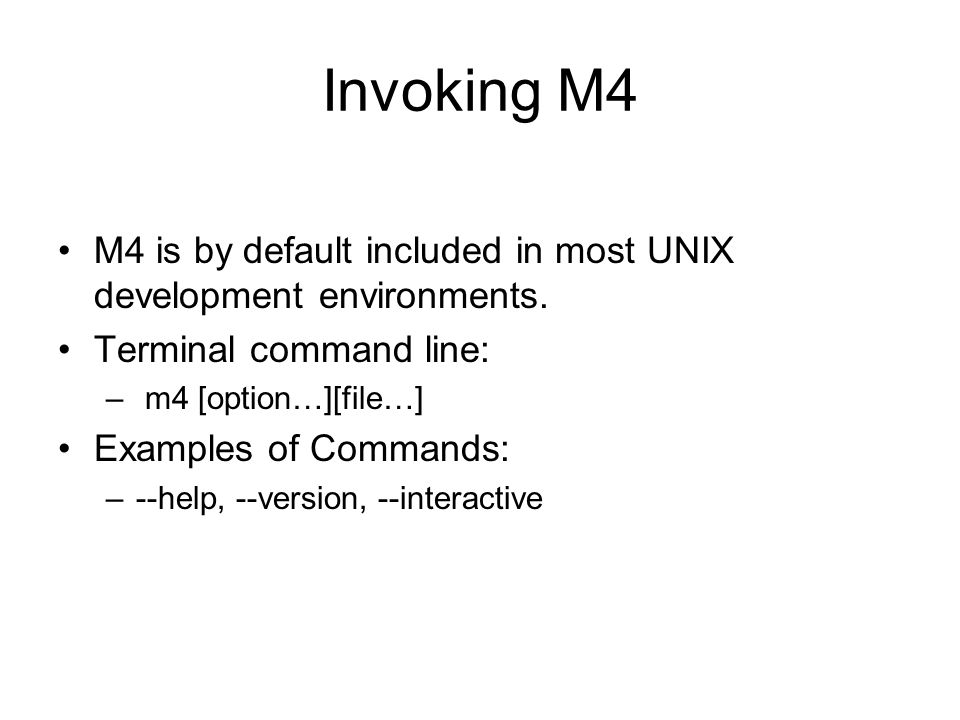 Invoking M4

• M4 is by default included in most UNIX development environments.

• Terminal command line:
  – m4 [option…][file…]

• Examples of Commands:
  – --help, --version, --interactive